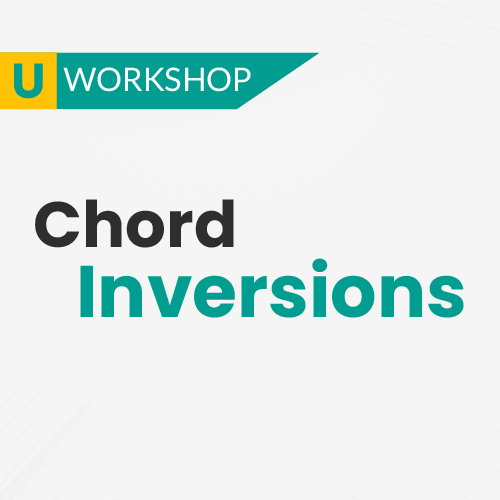 U WORKSHOP

Chord
Inversions